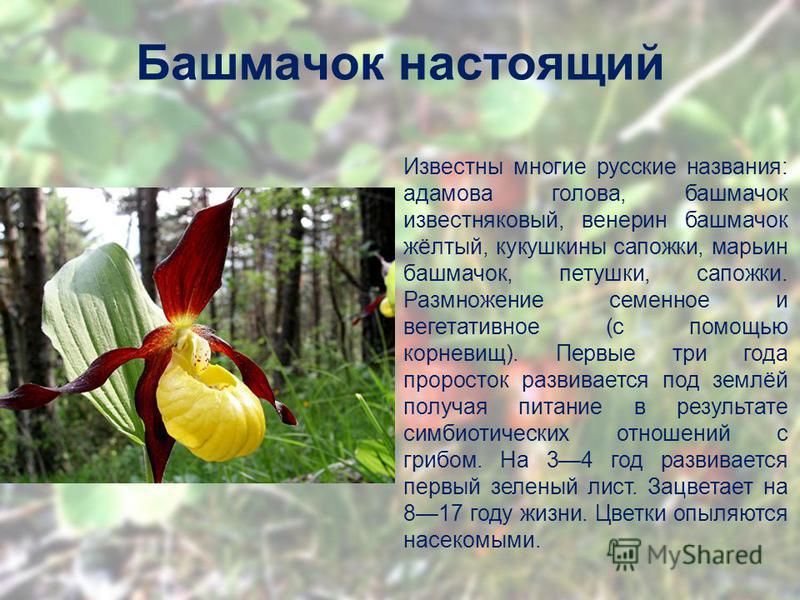 Башмачок настоящий

Известны многие русские названия: адамова голова, башмачок известняковый, венерин башмачок жёлтый, кукушкины сапожки, марьин башмачок, петушки, сапожки. Размножение семенное и вегетативное (с помощью корневищ). Первые три года проросток развивается под землёй получая питание в результате симбиотических отношений с грибом. На 3—4 год развивается первый зеленый лист. Зацветает на 8—17 году жизни. Цветки опыляются насекомыми.

MyShared